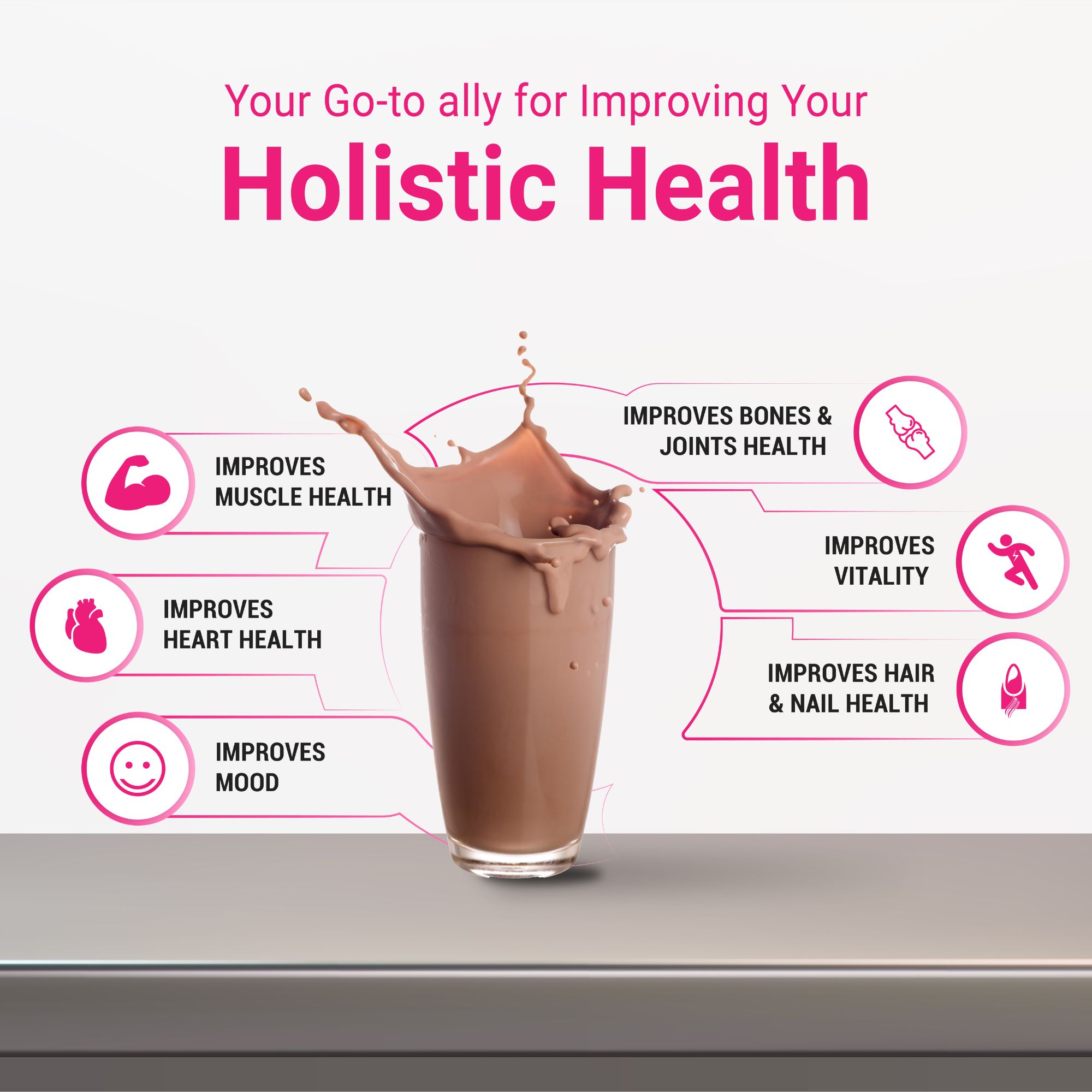 Your Go-to ally for Improving Your
Holistic Health

IMPROVES MUSCLE HEALTH

IMPROVES HEART HEALTH

IMPROVES MOOD

IMPROVES BONES & JOINTS HEALTH

IMPROVES VITALITY

IMPROVES HAIR & NAIL HEALTH